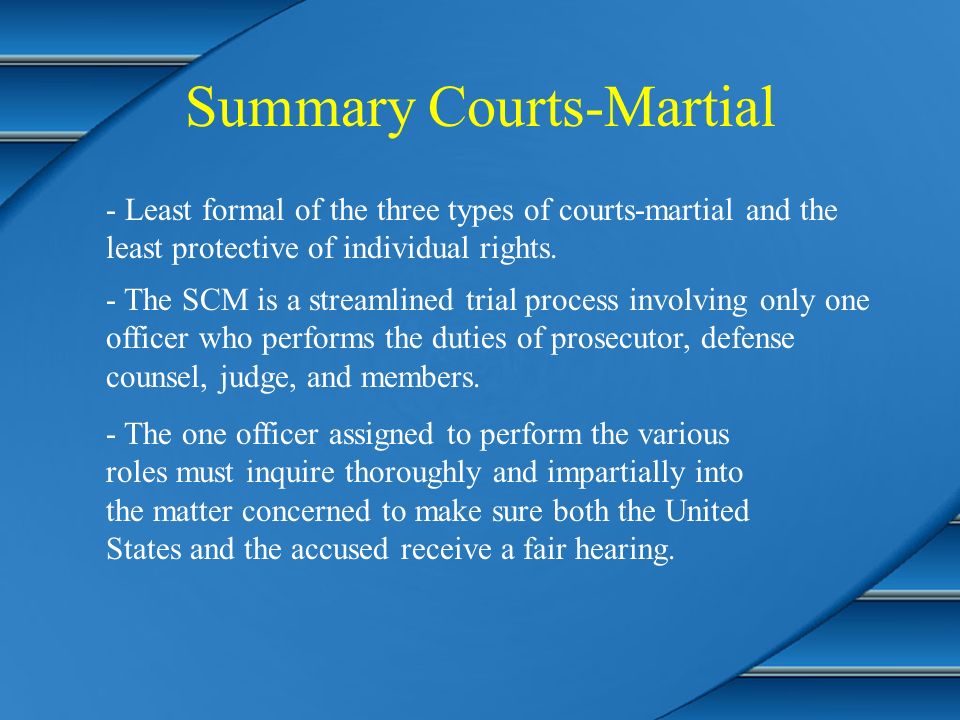 Summary Courts-Martial

- Least formal of the three types of courts-martial and the least protective of individual rights.

- The SCM is a streamlined trial process involving only one officer who performs the duties of prosecutor, defense counsel, judge, and members.

- The one officer assigned to perform the various roles must inquire thoroughly and impartially into the matter concerned to make sure both the United States and the accused receive a fair hearing.